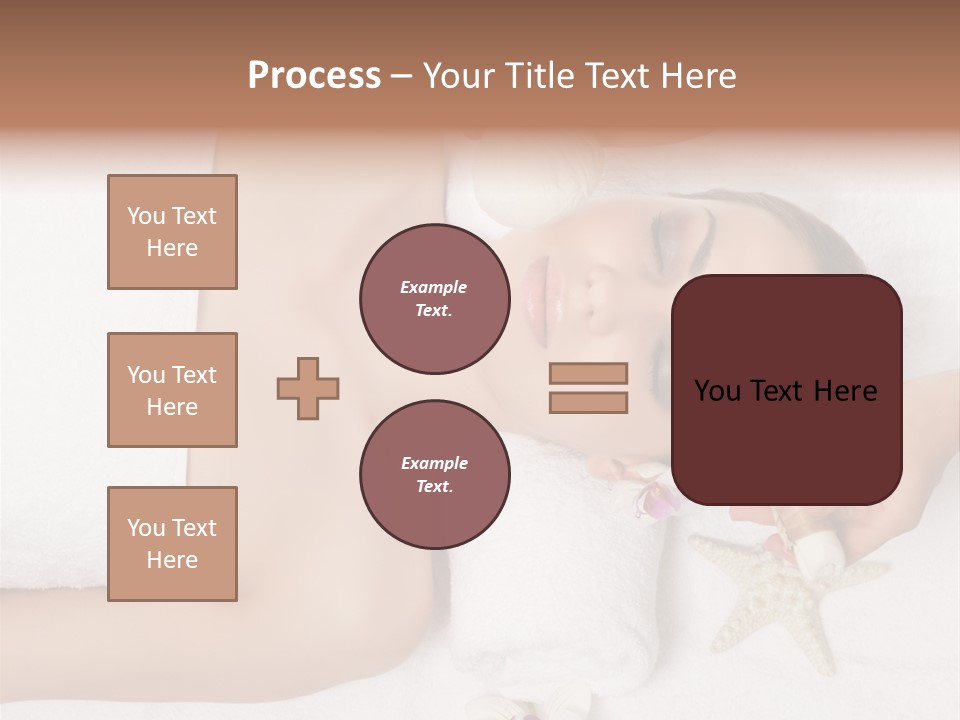 Process – Your Title Text Here

You Text Here

You Text Here

You Text Here

Example Text.

Example Text.

You Text Here